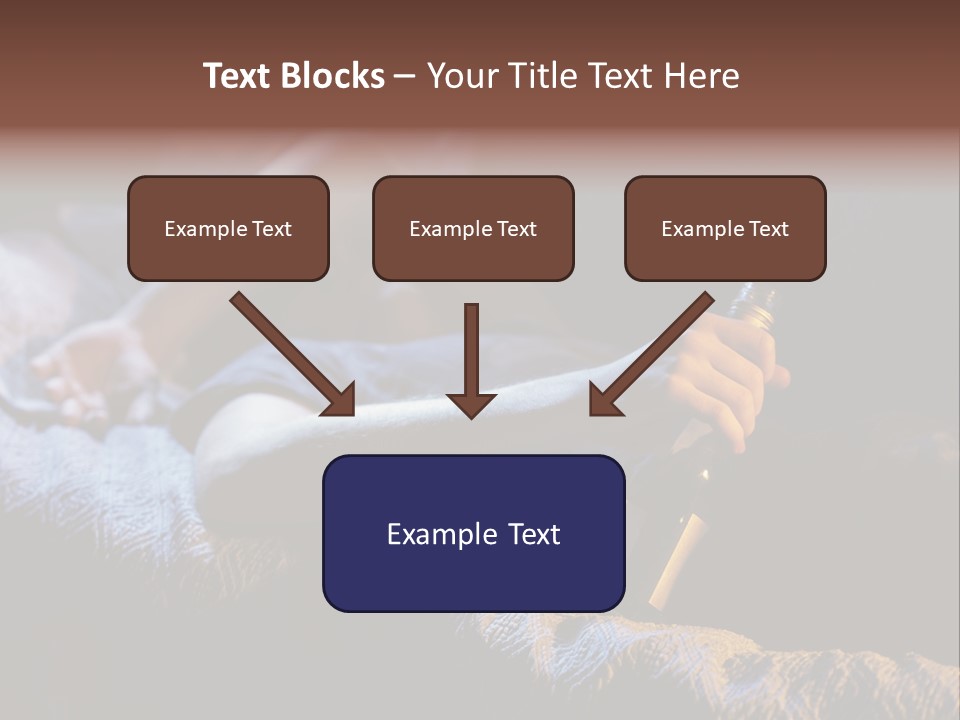 Text Blocks – Your Title Text Here

Example Text

Example Text

Example Text

Example Text